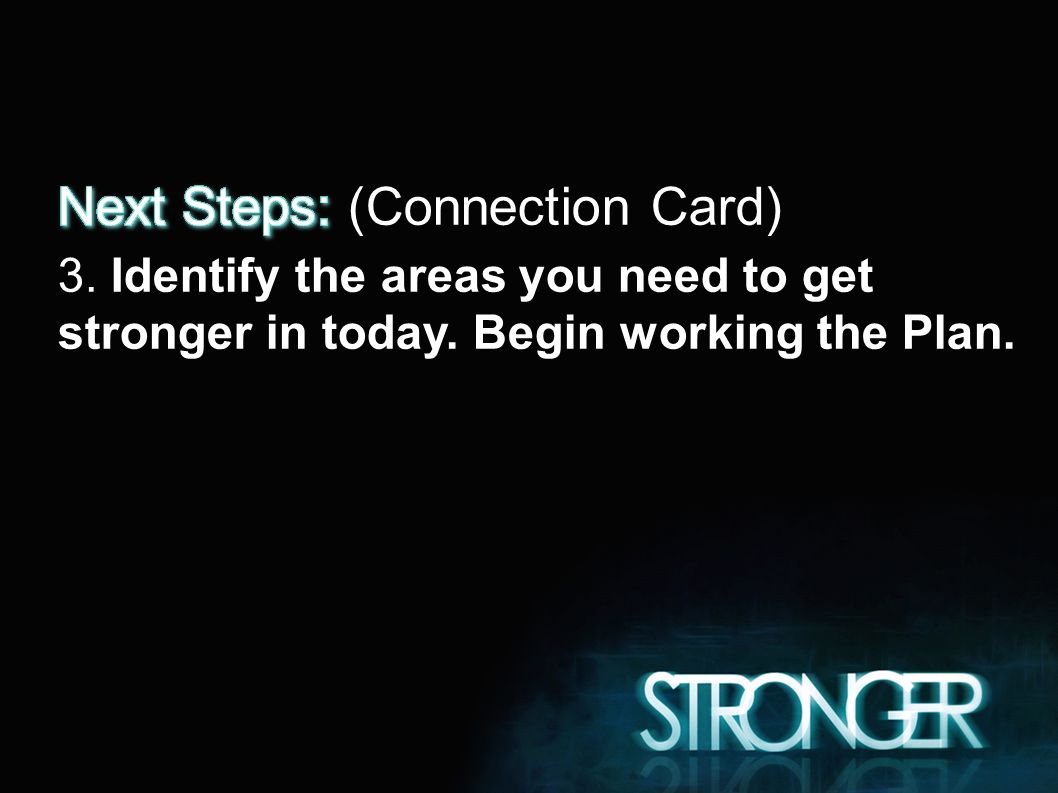 Next Steps: (Connection Card)

3. Identify the areas you need to get stronger in today. Begin working the Plan.

STRONGER